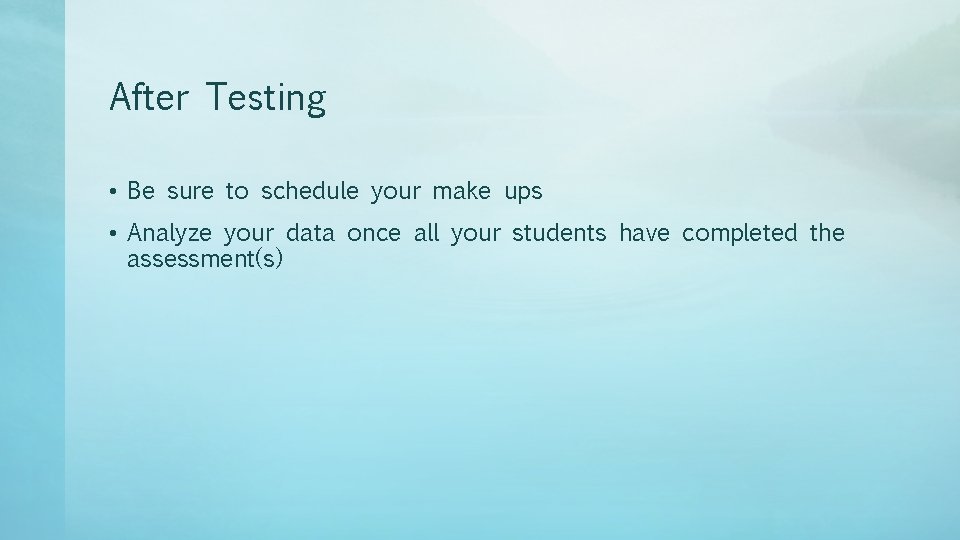 After Testing

• Be sure to schedule your make ups

• Analyze your data once all your students have completed the assessment(s)